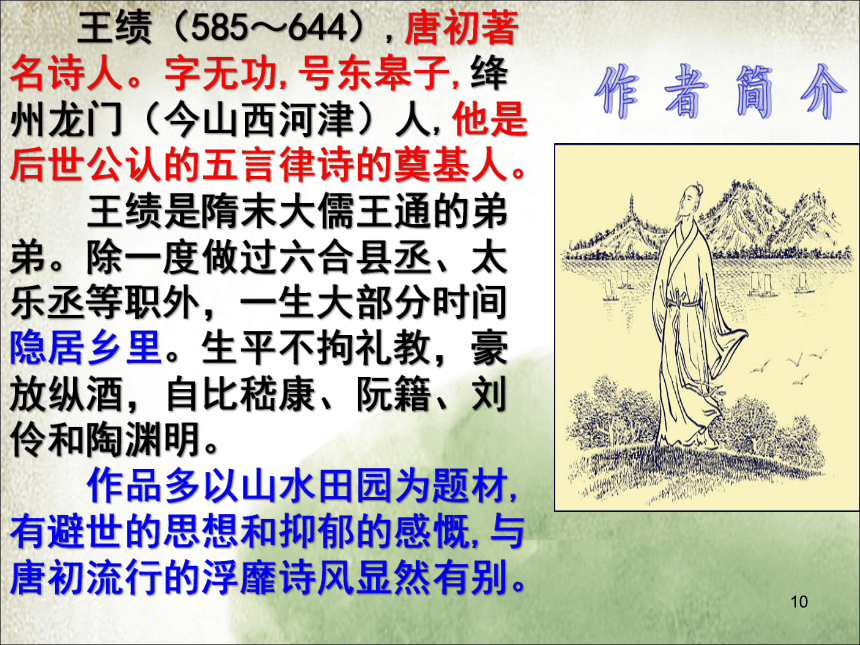 王绩（585～644），唐初著名诗人。字无功，号东皋子，绛州龙门（今山西河津）人，他是后世公认的五言律诗的奠基人。

王绩是隋末大儒王通的弟弟。除一度做过六合县丞、太乐丞等职外，一生大部分时间隐居乡里。生平不拘礼教，豪放纵酒，自比嵇康、阮籍、刘伶和陶渊明。

作品多以山水田园为题材，有避世的思想和抑郁的感慨，与唐初流行的浮靡诗风显然有别。

作者简介

10